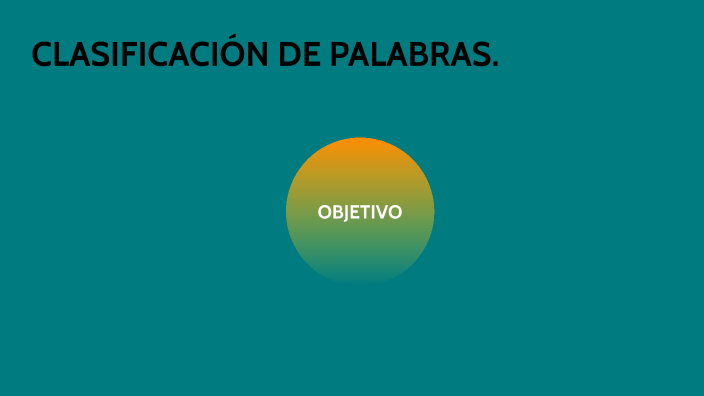 CLASIFICACIÓN DE PALABRAS.

OBJETIVO